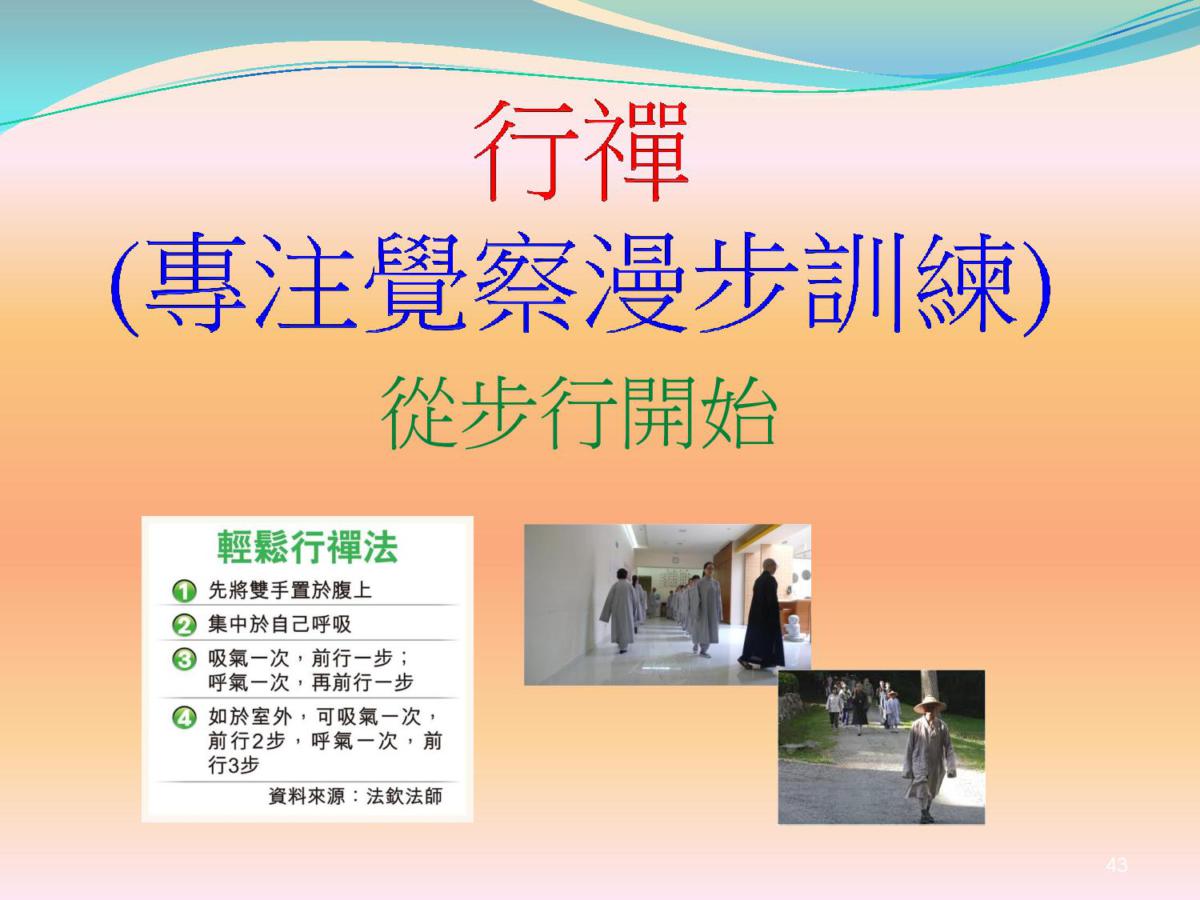 行禪
(專注覺察漫步訓練)
從步行開始

輕鬆行禪法
1 先將雙手置於腹上
2 集中於自己呼吸
3 吸氣一次，前行一步；呼氣一次，再前行一步
4 如於室外，可吸氣一次，前行2步，呼氣一次，前行3步
資料來源：法欽法師

43